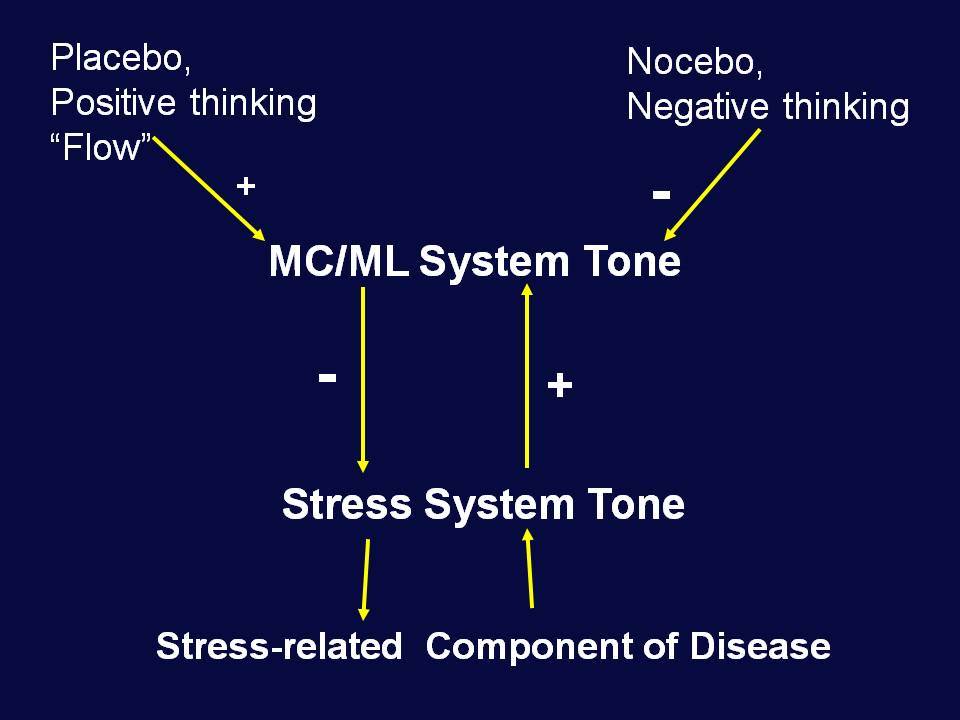 Placebo,
Positive thinking
“Flow”

Nocebo,
Negative thinking

+

-

MC/ML System Tone

-

+

Stress System Tone

Stress-related Component of Disease